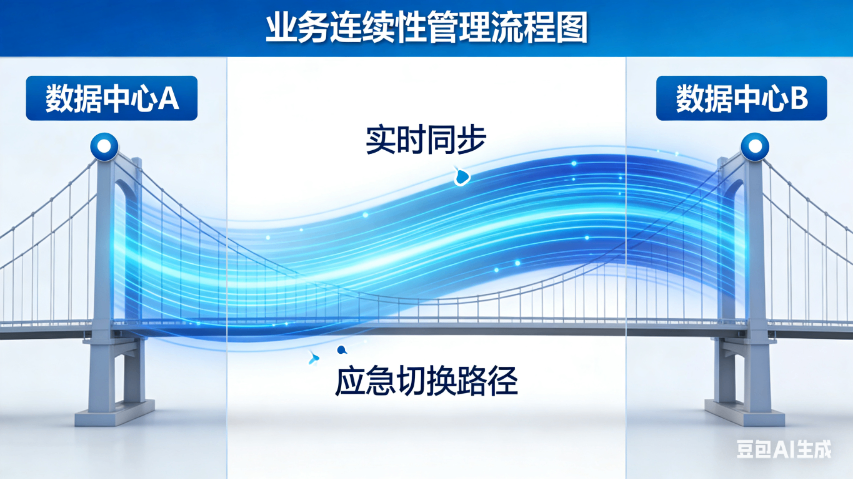 业务连续性管理流程图

数据中心A

数据中心B

实时同步

应急切换路径

豆包AI生成